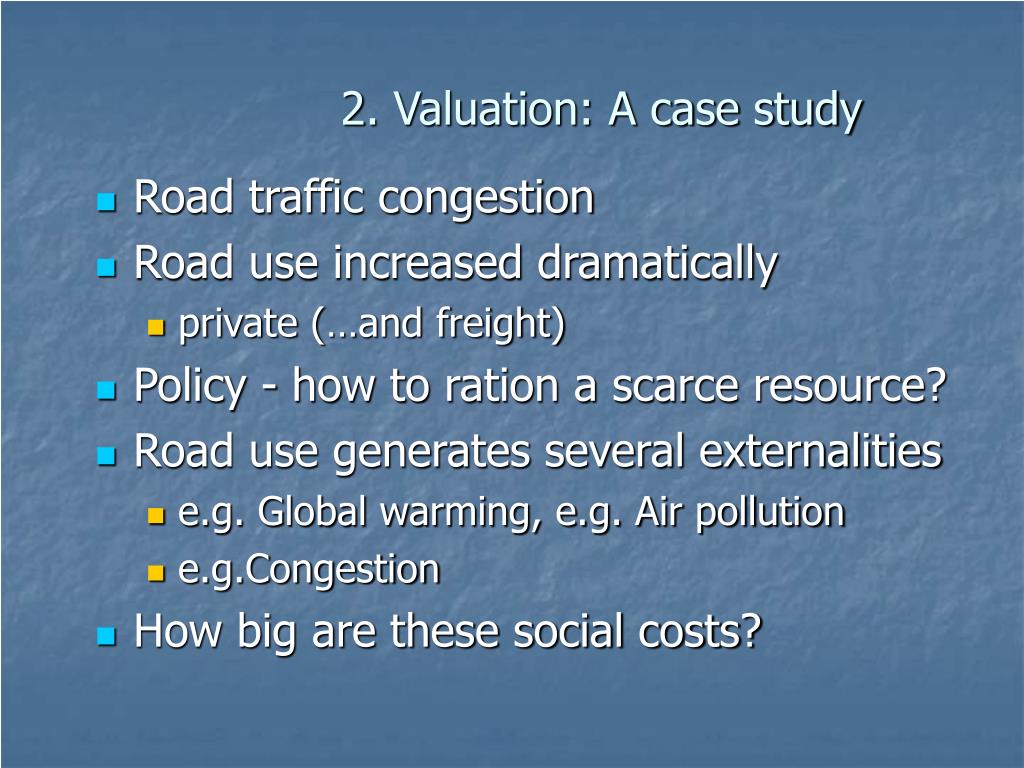 2. Valuation: A case study

- Road traffic congestion
- Road use increased dramatically
  - private (…and freight)
- Policy - how to ration a scarce resource?
- Road use generates several externalities
  - e.g. Global warming, e.g. Air pollution
  - e.g.Congestion
- How big are these social costs?